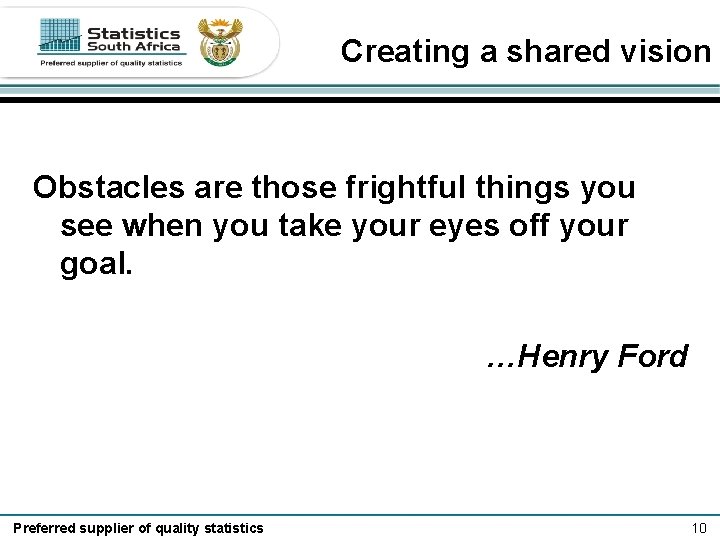 Statistics South Africa
Preferred supplier of quality statistics

Creating a shared vision

Obstacles are those frightful things you see when you take your eyes off your goal.

…Henry Ford

Preferred supplier of quality statistics

10